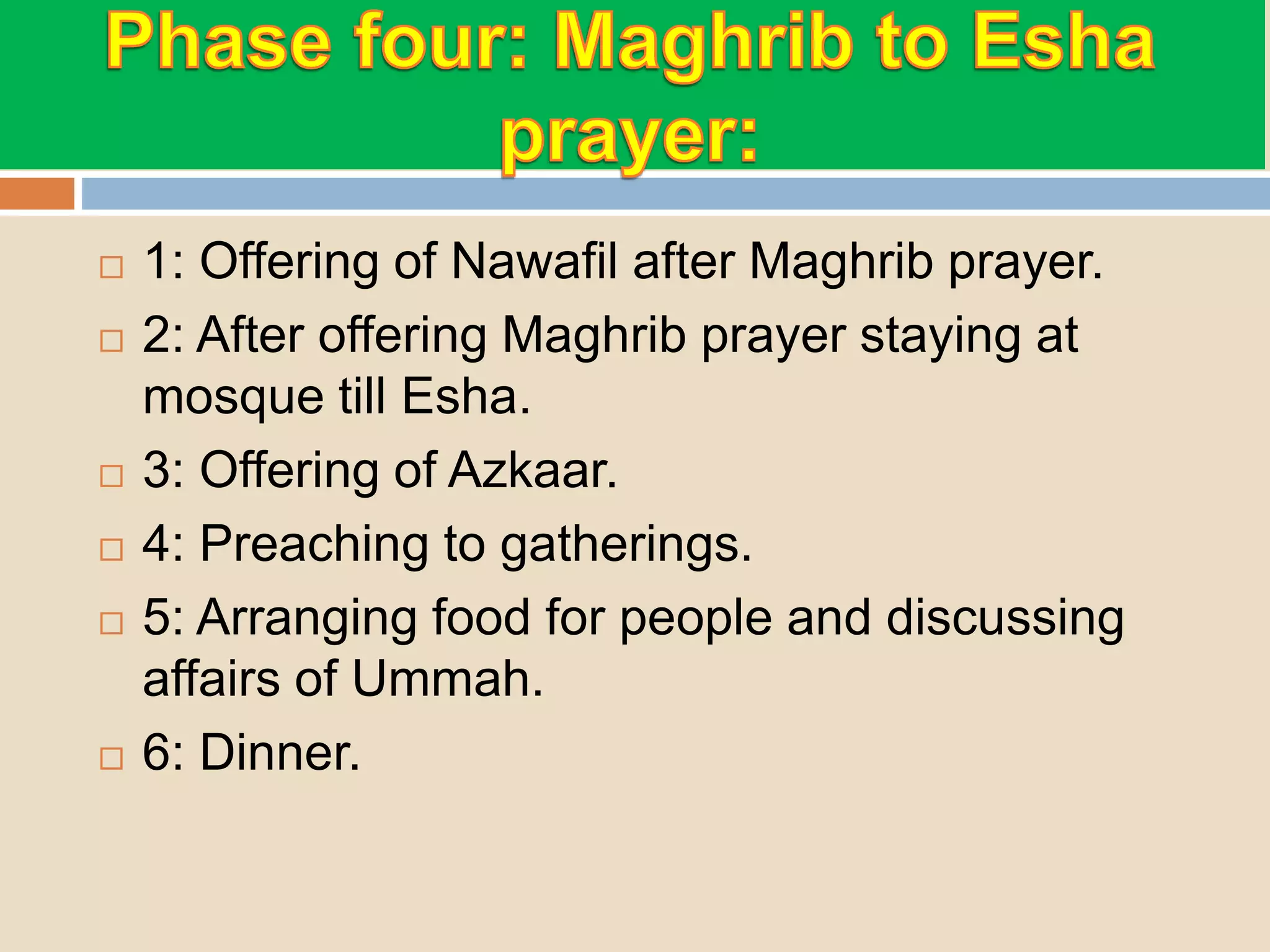 Phase four: Maghrib to Esha prayer:

1: Offering of Nawafil after Maghrib prayer.

2: After offering Maghrib prayer staying at mosque till Esha.

3: Offering of Azkaar.

4: Preaching to gatherings.

5: Arranging food for people and discussing affairs of Ummah.

6: Dinner.